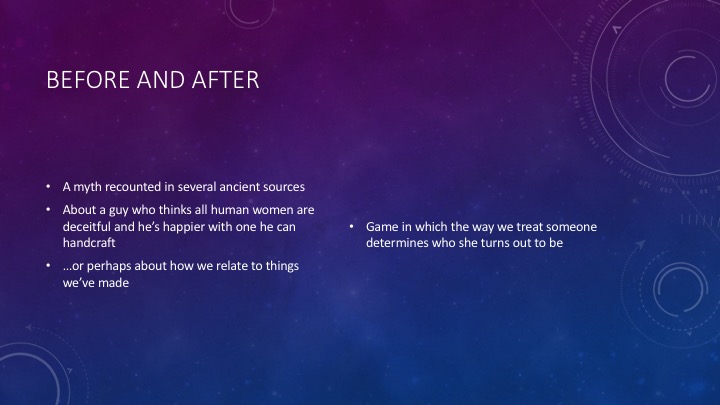 BEFORE AND AFTER

• A myth recounted in several ancient sources
• About a guy who thinks all human women are deceitful and he's happier with one he can handcraft
• …or perhaps about how we relate to things we've made

• Game in which the way we treat someone determines who she turns out to be